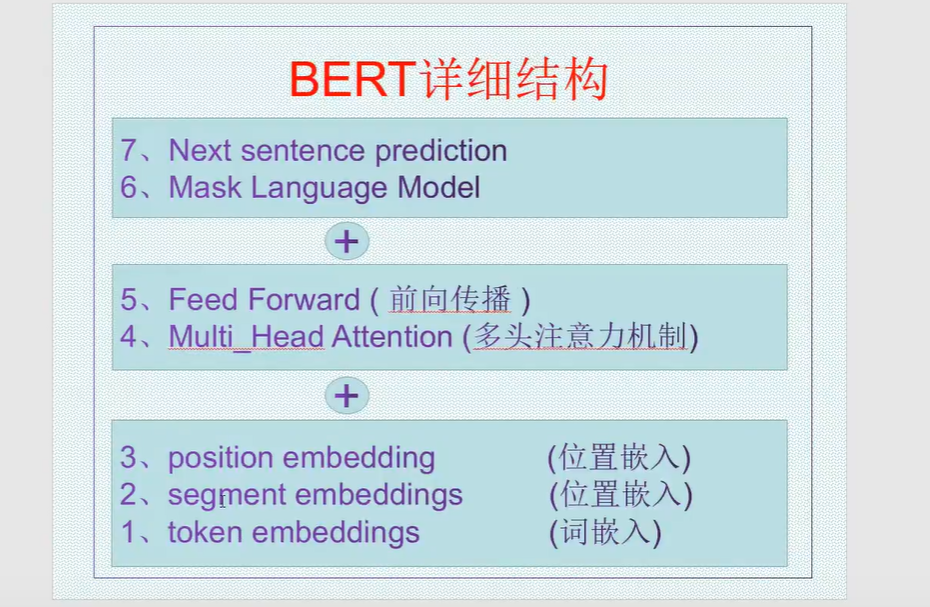 BERT详细结构

7、Next sentence prediction
6、Mask Language Model

+

5、Feed Forward ( 前向传播 )
4、Multi_Head Attention (多头注意力机制)

+

3、position embedding (位置嵌入)
2、segment embeddings (位置嵌入)
1、token embeddings (词嵌入)